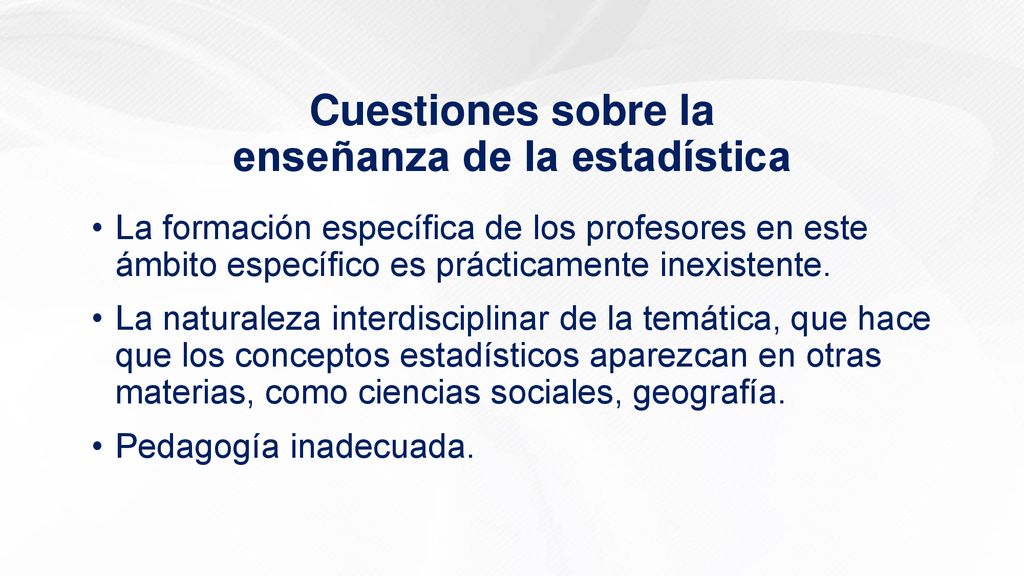 Cuestiones sobre la enseñanza de la estadística

• La formación específica de los profesores en este ámbito específico es prácticamente inexistente.

• La naturaleza interdisciplinar de la temática, que hace que los conceptos estadísticos aparezcan en otras materias, como ciencias sociales, geografía.

• Pedagogía inadecuada.